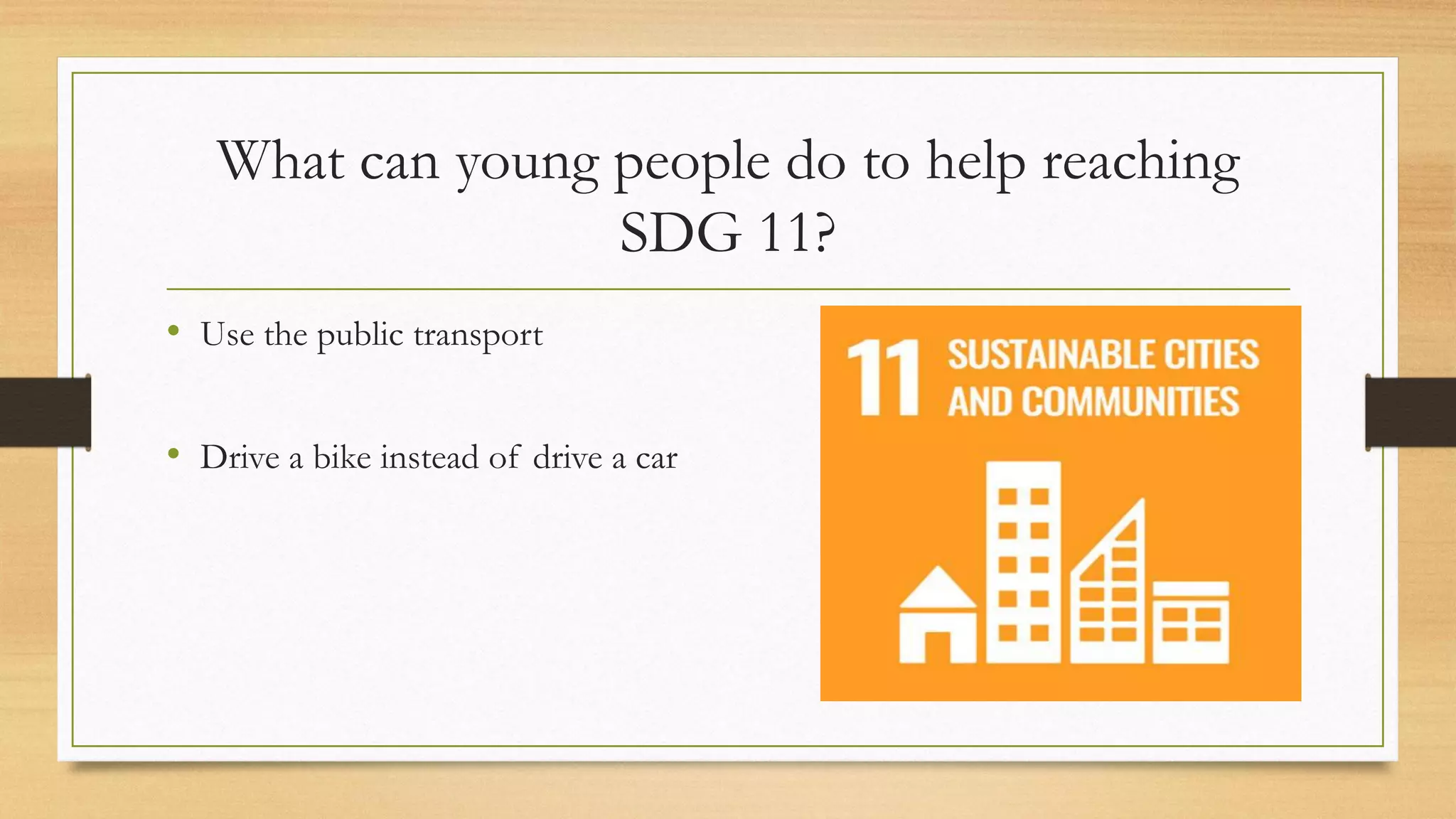 What can young people do to help reaching SDG 11?

• Use the public transport

• Drive a bike instead of drive a car

11 SUSTAINABLE CITIES AND COMMUNITIES